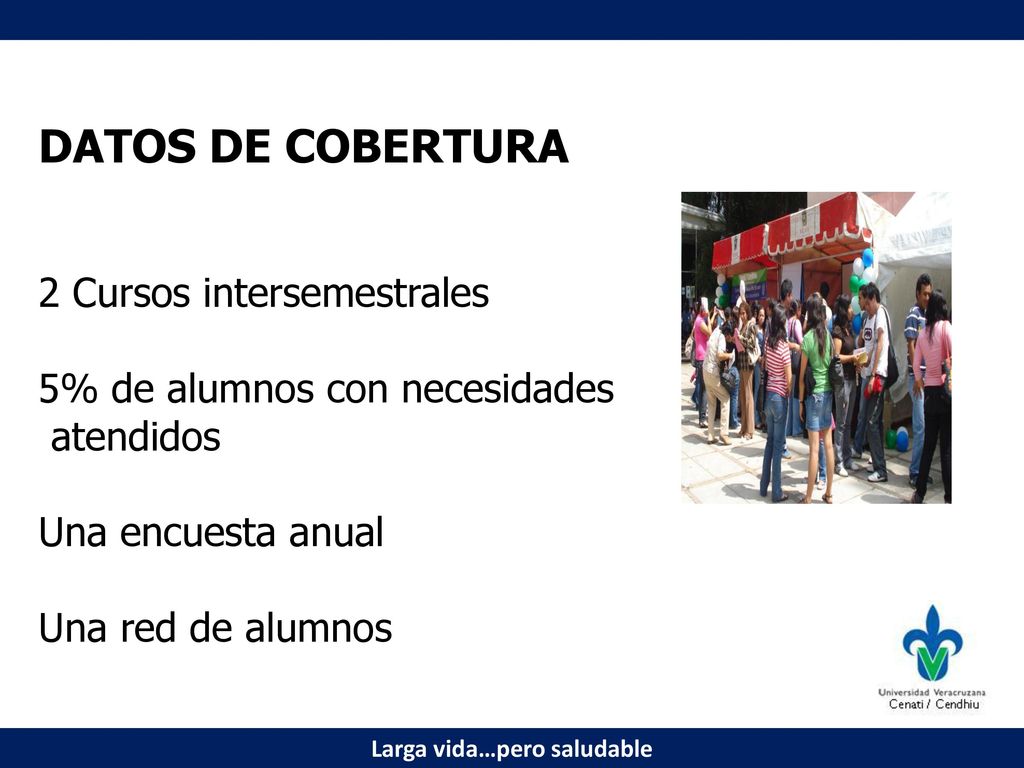 DATOS DE COBERTURA

2 Cursos intersemestrales

5% de alumnos con necesidades atendidos

Una encuesta anual

Una red de alumnos

Universidad Veracruzana
Cenati / Cendhiu

Larga vida…pero saludable